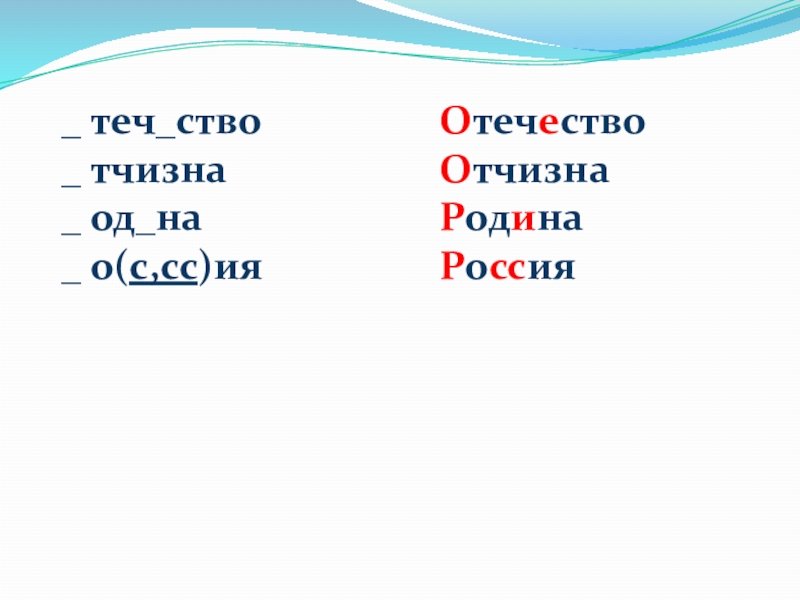 _ теч_ство
_ тчизна
_ од_на
_ о(с,сс)ия

Отечество
Отчизна
Родина
Россия